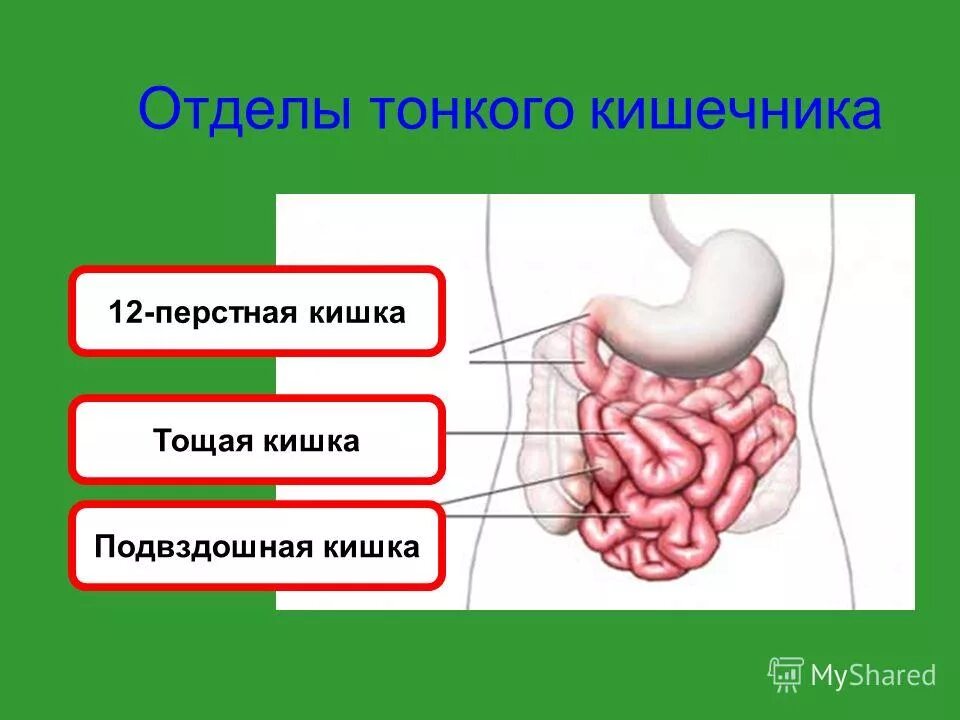 Отделы тонкого кишечника

12-перстная кишка

Тощая кишка

Подвздошная кишка

MyShared